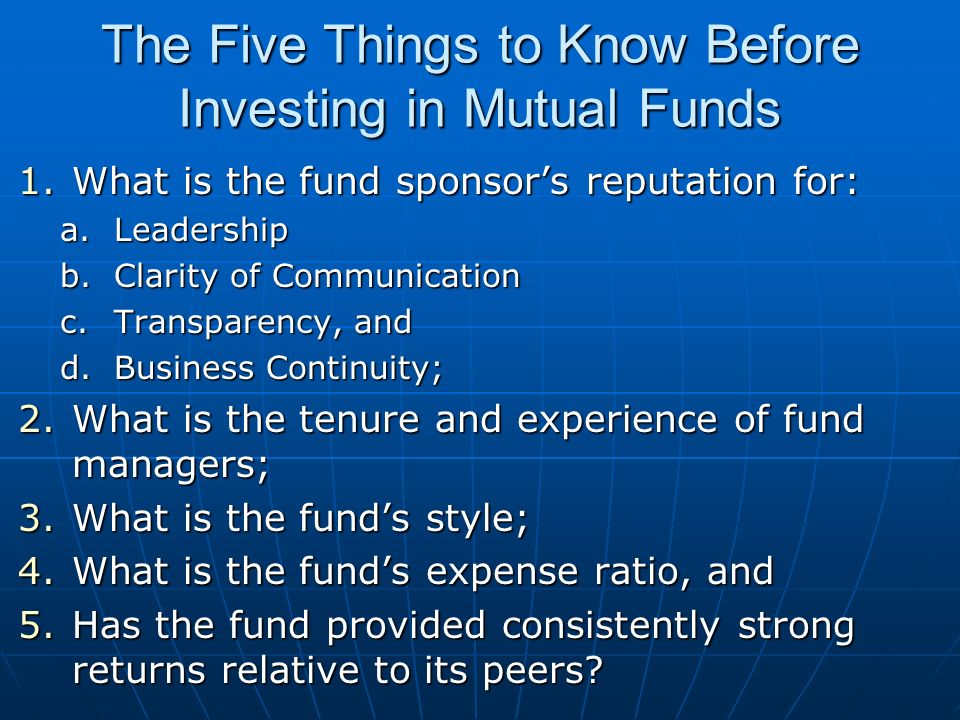 The Five Things to Know Before Investing in Mutual Funds

1. What is the fund sponsor’s reputation for:
a. Leadership
b. Clarity of Communication
c. Transparency, and
d. Business Continuity;
2. What is the tenure and experience of fund managers;
3. What is the fund’s style;
4. What is the fund’s expense ratio, and
5. Has the fund provided consistently strong returns relative to its peers?